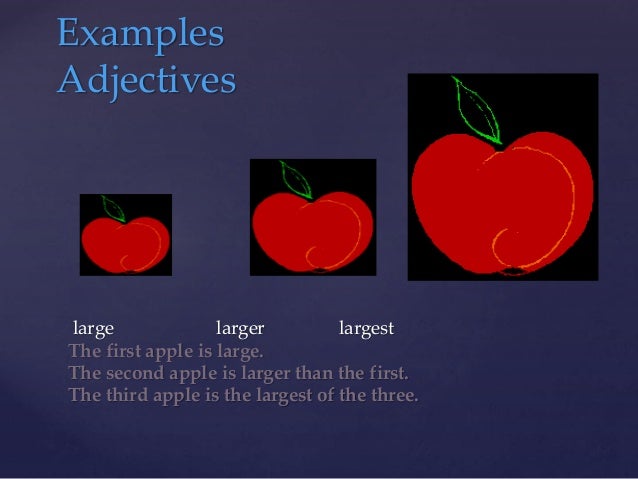 Examples
Adjectives

large larger largest

The first apple is large.
The second apple is larger than the first.
The third apple is the largest of the three.